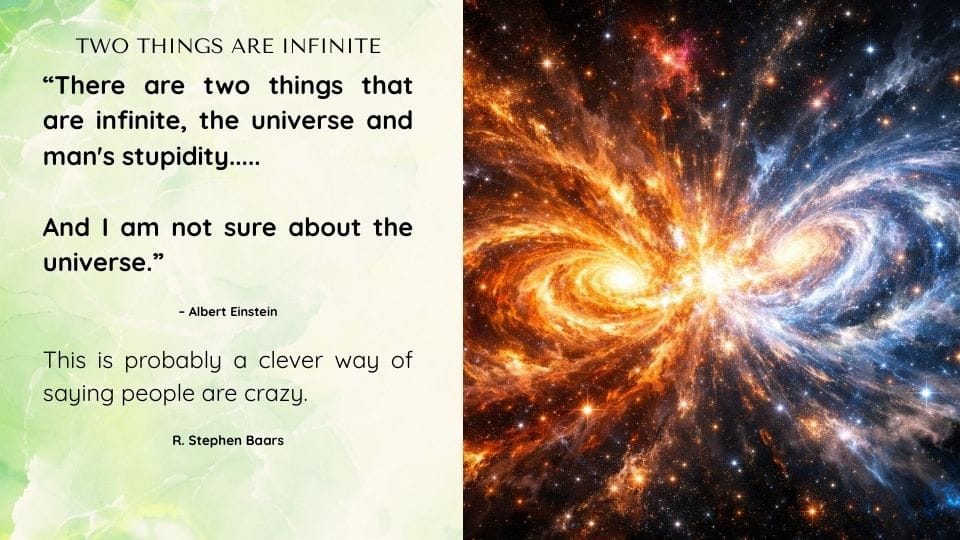 TWO THINGS ARE INFINITE

“There are two things that are infinite, the universe and man's stupidity.....

And I am not sure about the universe.”

- Albert Einstein

This is probably a clever way of saying people are crazy.

R. Stephen Baars